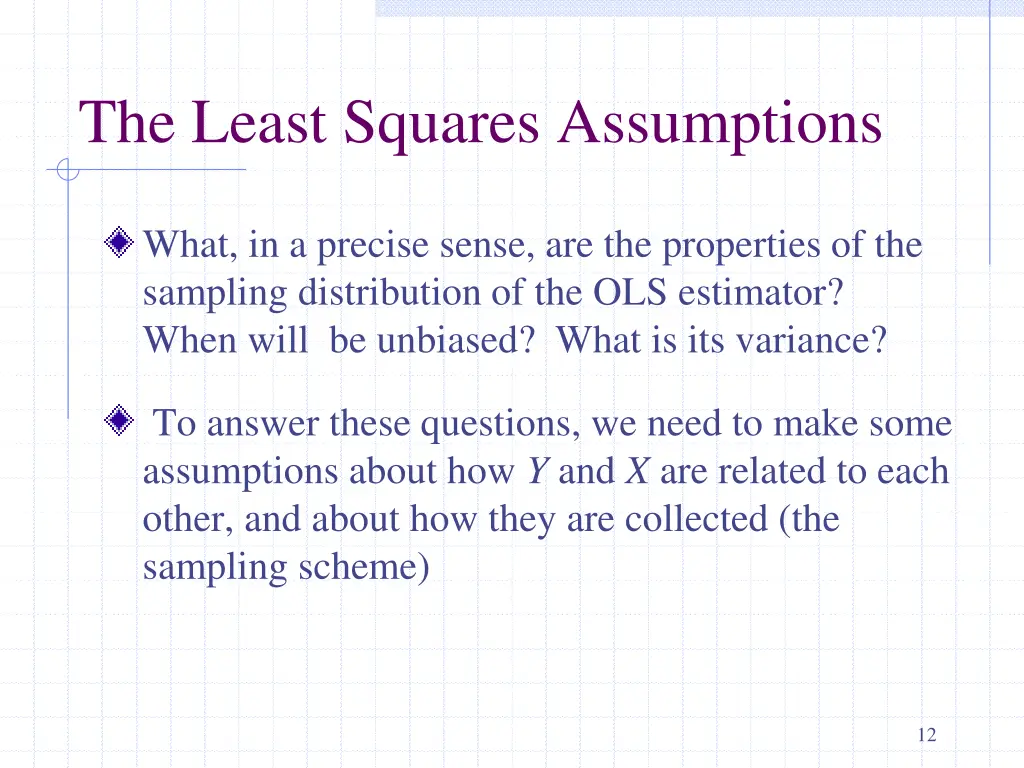 The Least Squares Assumptions

What, in a precise sense, are the properties of the sampling distribution of the OLS estimator? When will  be unbiased? What is its variance?

To answer these questions, we need to make some assumptions about how $Y$ and $X$ are related to each other, and about how they are collected (the sampling scheme)

12